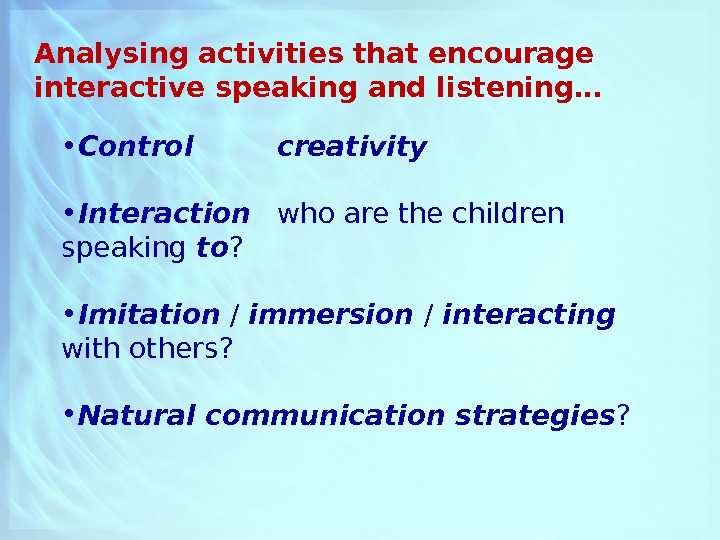 Analysing activities that encourage interactive speaking and listening…

• Control creativity

• Interaction who are the children speaking to?

• Imitation / immersion / interacting with others?

• Natural communication strategies?